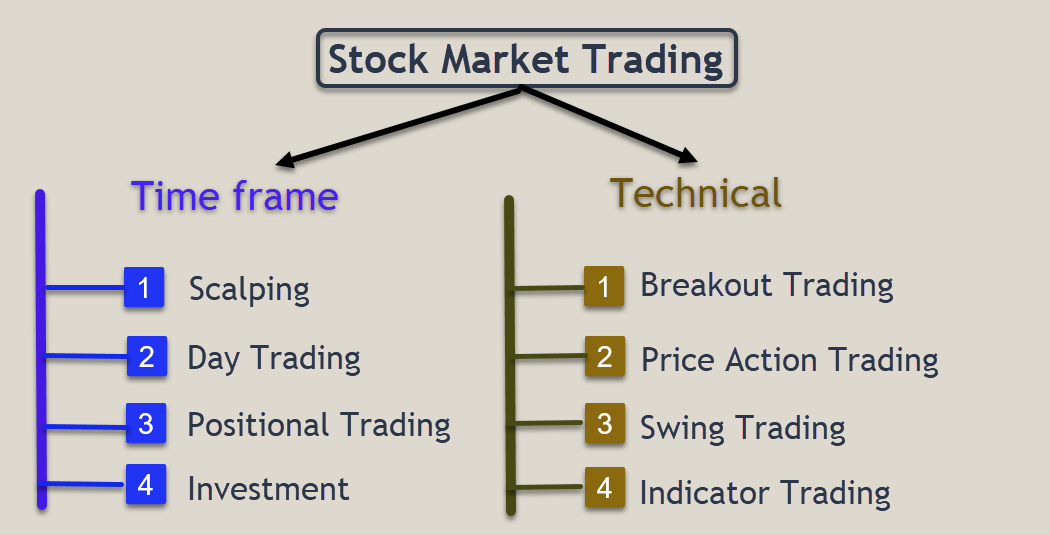 Stock Market Trading

Time frame

1 Scalping
2 Day Trading
3 Positional Trading
4 Investment

Technical

1 Breakout Trading
2 Price Action Trading
3 Swing Trading
4 Indicator Trading